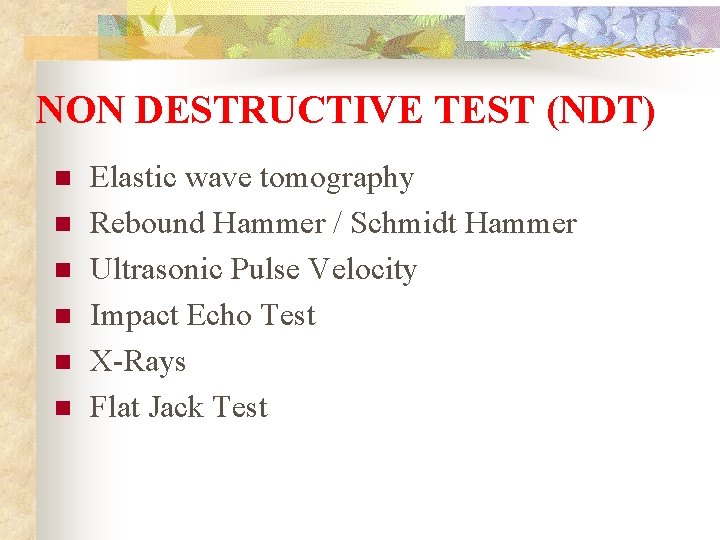 NON DESTRUCTIVE TEST (NDT)

- Elastic wave tomography
- Rebound Hammer / Schmidt Hammer
- Ultrasonic Pulse Velocity
- Impact Echo Test
- X-Rays
- Flat Jack Test